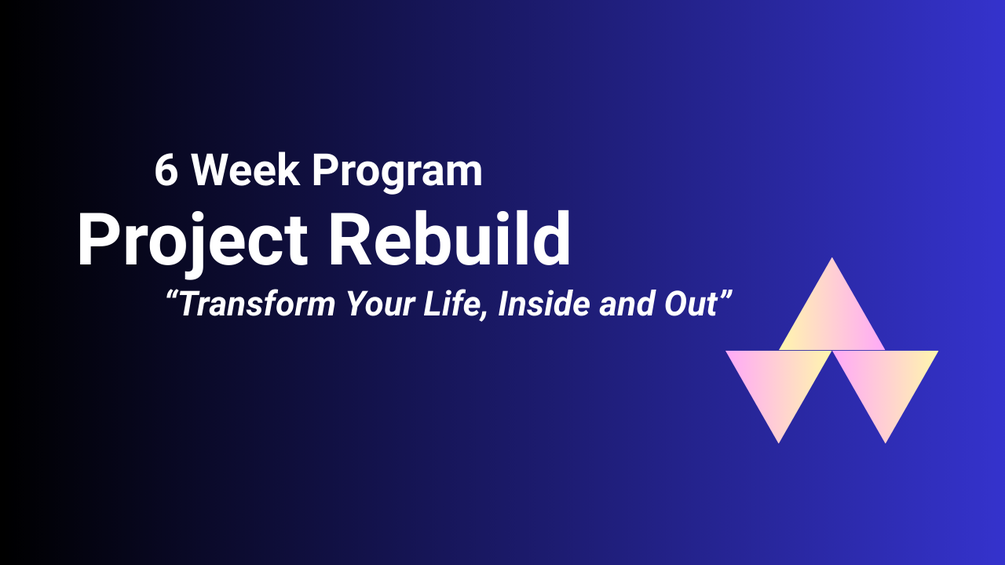 6 Week Program
Project Rebuild
“Transform Your Life, Inside and Out”